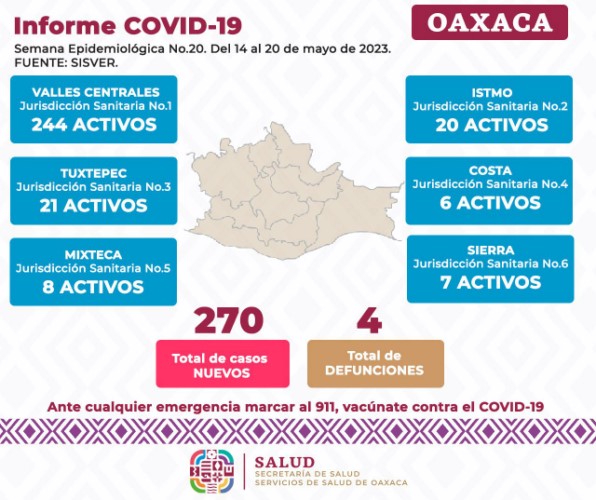 Informe COVID-19

OAXACA

Semana Epidemiológica No.20. Del 14 al 20 de mayo de 2023.
FUENTE: SISVER.

VALLES CENTRALES
Jurisdicción Sanitaria No.1
244 ACTIVOS

TUXTEPEC
Jurisdicción Sanitaria No.3
21 ACTIVOS

MIXTECA
Jurisdicción Sanitaria No.5
8 ACTIVOS

ISTMO
Jurisdicción Sanitaria No.2
20 ACTIVOS

COSTA
Jurisdicción Sanitaria No.4
6 ACTIVOS

SIERRA
Jurisdicción Sanitaria No.6
7 ACTIVOS

270
Total de casos NUEVOS

4
Total de DEFUNCIONES

Ante cualquier emergencia marcar al 911, vacúnate contra el COVID-19

SALUD
SECRETARÍA DE SALUD
SERVICIOS DE SALUD DE OAXACA